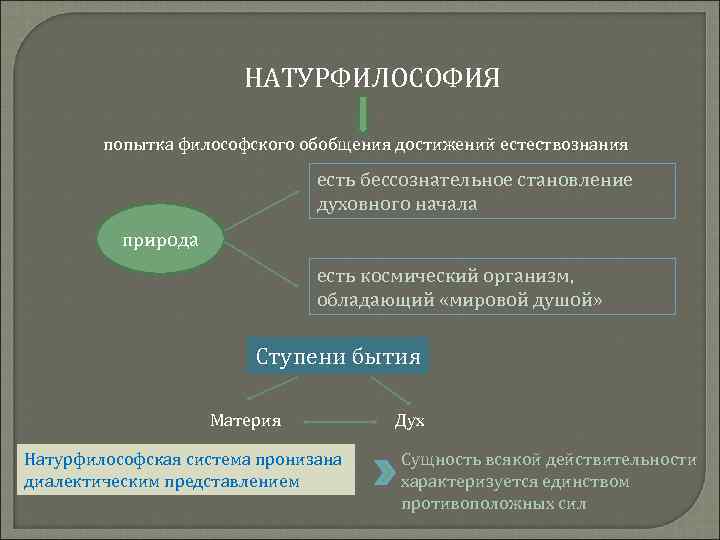 НАТУРФИЛОСОФИЯ

попытка философского обобщения достижений естествознания

природа

есть бессознательное становление духовного начала

есть космический организм, обладающий «мировой душой»

Ступени бытия

Материя

Дух

Натурфилософская система пронизана диалектическим представлением

Сущность всякой действительности характеризуется единством противоположных сил